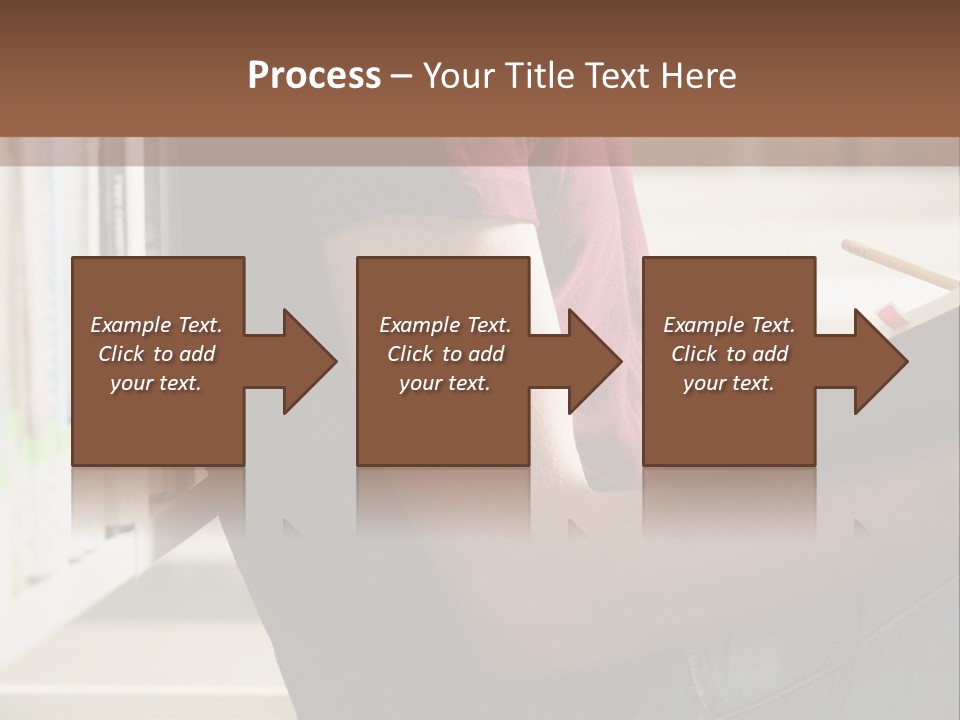 Process – Your Title Text Here

Example Text. Click to add your text.

Example Text. Click to add your text.

Example Text. Click to add your text.